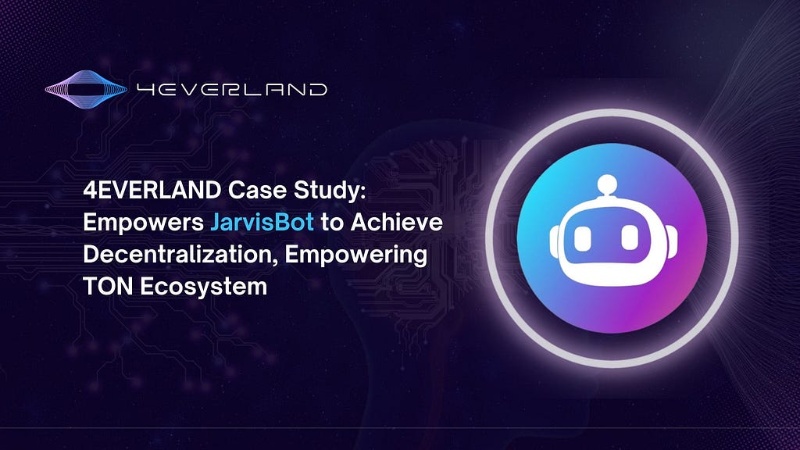 4EVERLAND

4EVERLAND Case Study: Empowers JarvisBot to Achieve Decentralization, Empowering TON Ecosystem